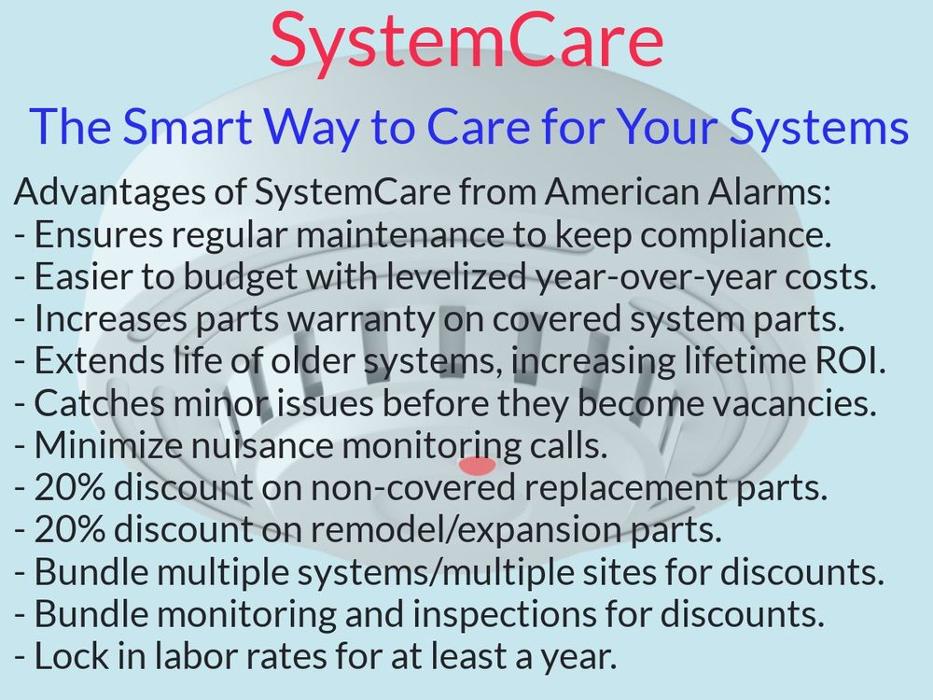 SystemCare

The Smart Way to Care for Your Systems

Advantages of SystemCare from American Alarms:
- Ensures regular maintenance to keep compliance.
- Easier to budget with levelized year-over-year costs.
- Increases parts warranty on covered system parts.
- Extends life of older systems, increasing lifetime ROI.
- Catches minor issues before they become vacancies.
- Minimize nuisance monitoring calls.
- 20% discount on non-covered replacement parts.
- 20% discount on remodel/expansion parts.
- Bundle multiple systems/multiple sites for discounts.
- Bundle monitoring and inspections for discounts.
- Lock in labor rates for at least a year.